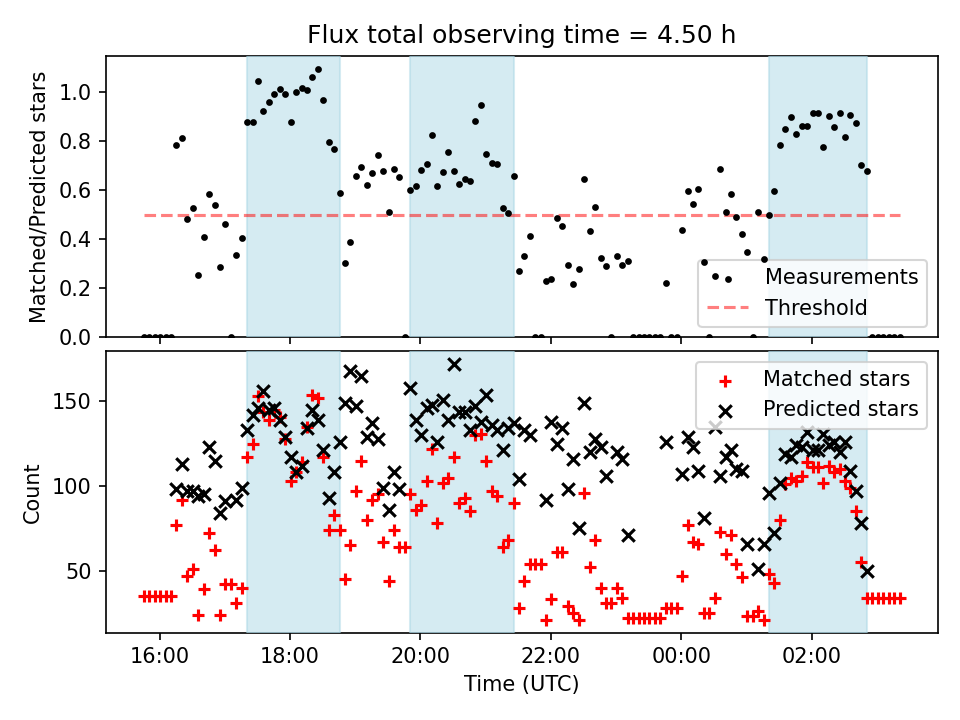 Flux total observing time = 4.50 h

Matched/Predicted stars

1.0
0.8
0.6
0.4
0.2
0.0

Measurements
Threshold

Count

150
100
50

Matched stars
Predicted stars

16:00
18:00
20:00
22:00
00:00
02:00

Time (UTC)